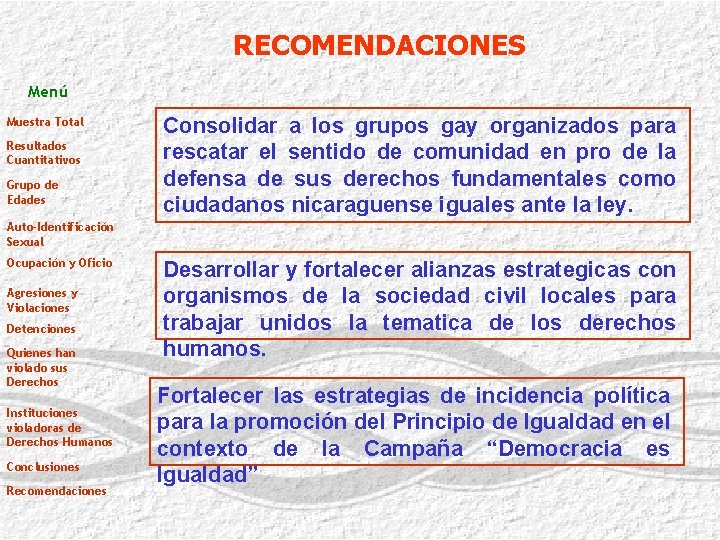 RECOMENDACIONES

Menú

Muestra Total

Resultados Cuantitativos

Grupo de Edades

Auto-Identificación Sexual

Ocupación y Oficio

Agresiones y Violaciones

Detenciones

Quienes han violado sus Derechos

Instituciones violadoras de Derechos Humanos

Conclusiones

Recomendaciones

Consolidar a los grupos gay organizados para rescatar el sentido de comunidad en pro de la defensa de sus derechos fundamentales como ciudadanos nicaraguense iguales ante la ley.

Desarrollar y fortalecer alianzas estrategicas con organismos de la sociedad civil locales para trabajar unidos la tematica de los derechos humanos.

Fortalecer las estrategias de incidencia política para la promoción del Principio de Igualdad en el contexto de la Campaña “Democracia es Igualdad”